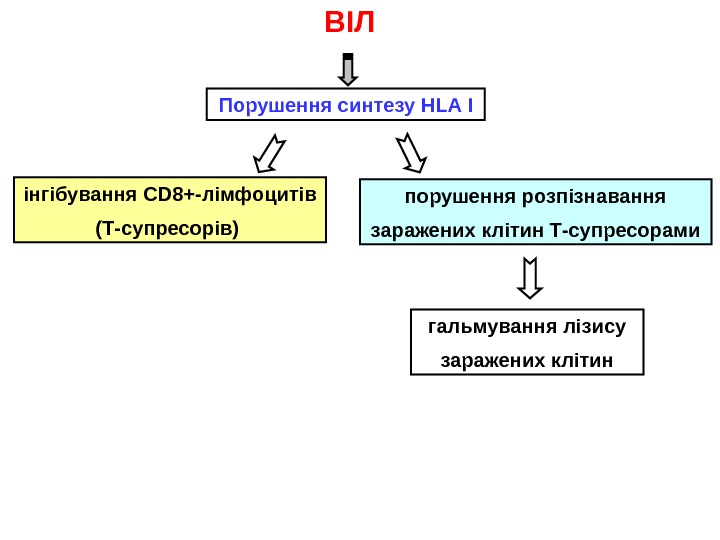 ВІЛ

Порушення синтезу HLA I

інгібування CD8+-лімфоцитів (Т-супресорів)

порушення розпізнавання заражених клітин Т-супресорами

гальмування лізису заражених клітин